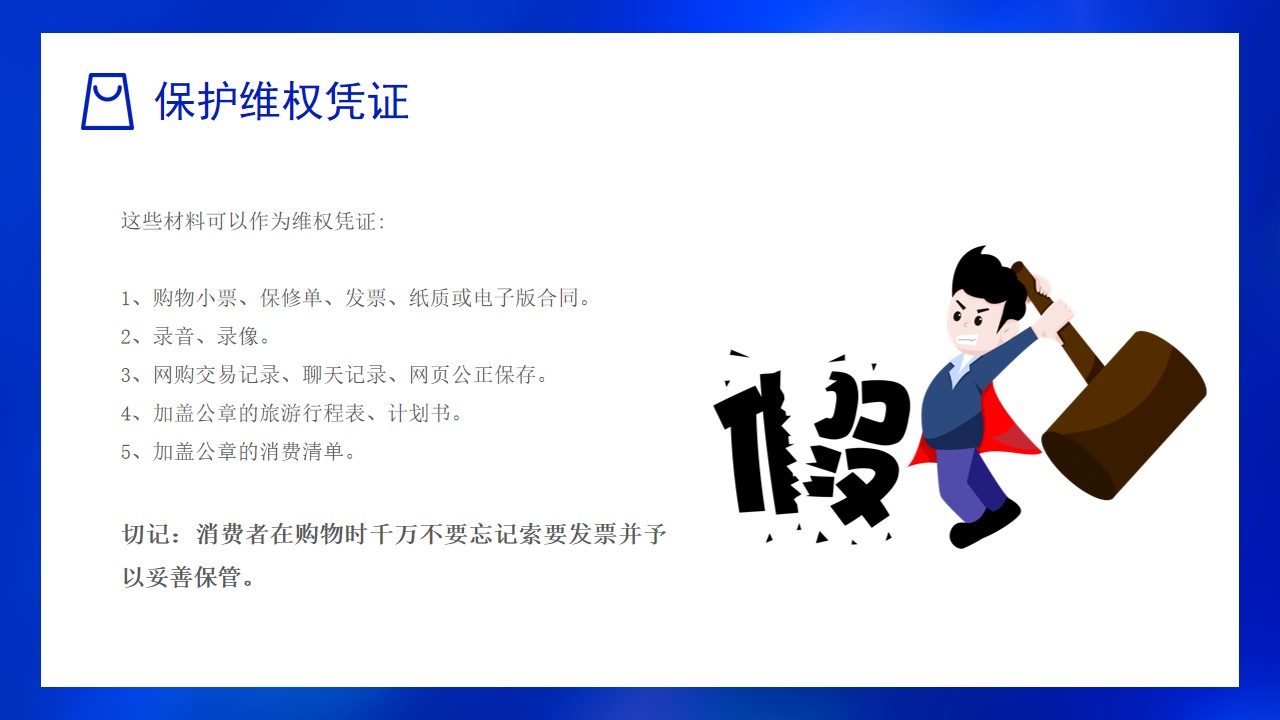 保护维权凭证

这些材料可以作为维权凭证：

1、购物小票、保修单、发票、纸质或电子版合同。
2、录音、录像。
3、网购交易记录、聊天记录、网页公正保存。
4、加盖公章的旅游行程表、计划书。
5、加盖公章的消费清单。

切记：消费者在购物时千万不要忘记索要发票并予以妥善保管。

假